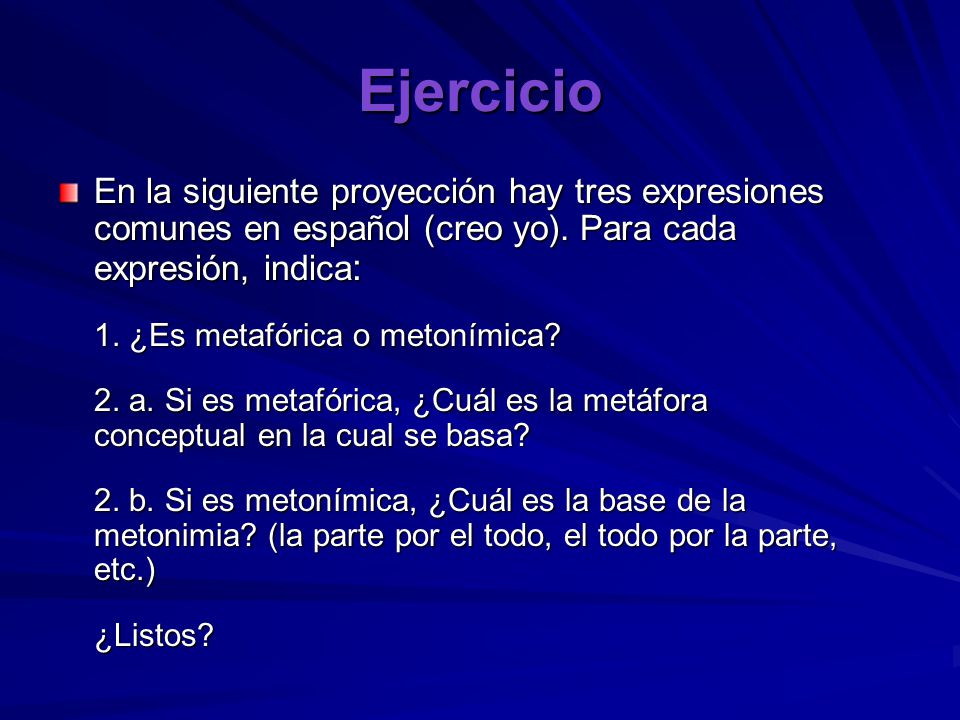 Ejercicio

En la siguiente proyección hay tres expresiones comunes en español (creo yo). Para cada expresión, indica:

1. ¿Es metafórica o metonímica?

2. a. Si es metafórica, ¿Cuál es la metáfora conceptual en la cual se basa?

2. b. Si es metonímica, ¿Cuál es la base de la metonimia? (la parte por el todo, el todo por la parte, etc.)

¿Listos?